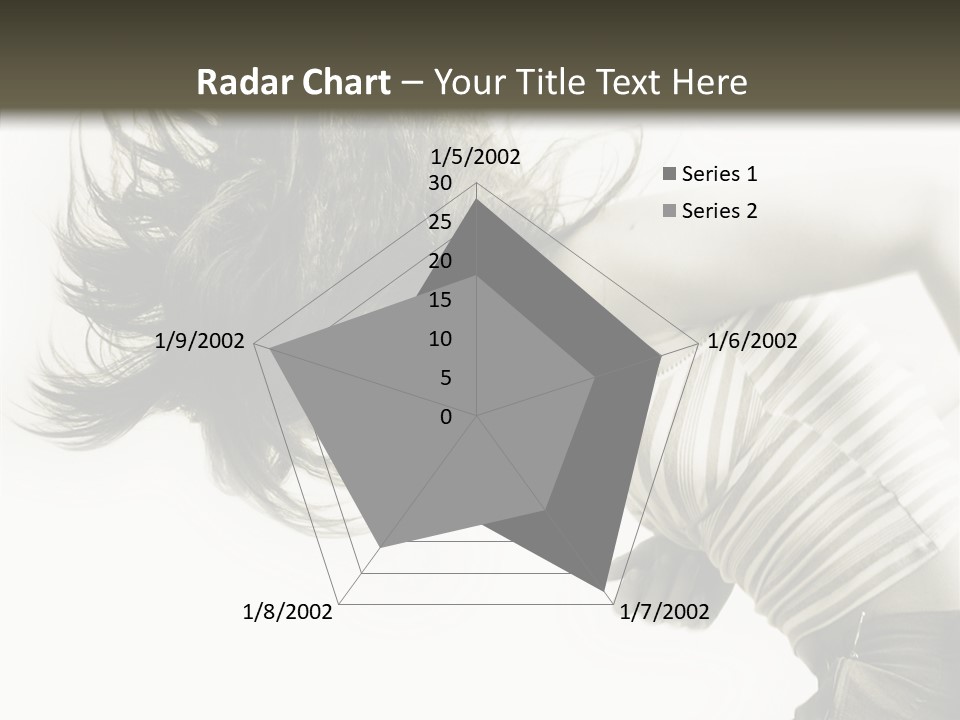 Radar Chart – Your Title Text Here

1/5/2002
30
25
20
15
10
5
0
1/6/2002
1/7/2002
1/8/2002
1/9/2002

Series 1
Series 2